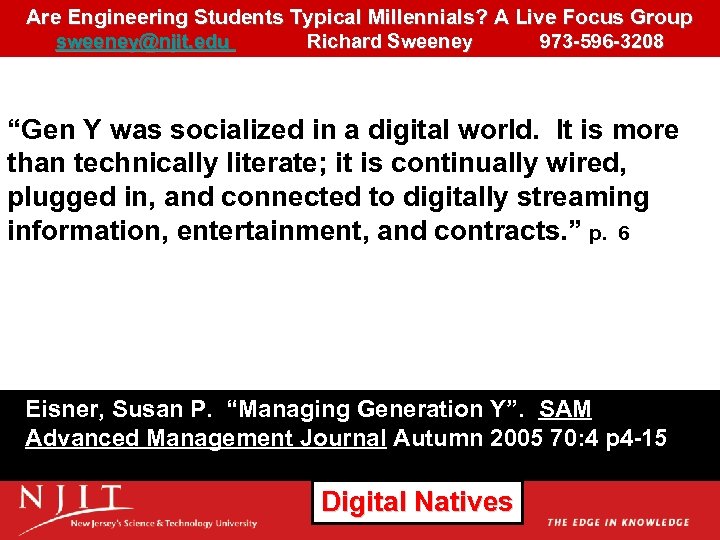 Are Engineering Students Typical Millennials? A Live Focus Group
sweeney@njit.edu Richard Sweeney 973-596-3208

“Gen Y was socialized in a digital world. It is more than technically literate; it is continually wired, plugged in, and connected to digitally streaming information, entertainment, and contracts.” p. 6

Eisner, Susan P. “Managing Generation Y”. SAM Advanced Management Journal Autumn 2005 70:4 p4-15

NJIT
New Jersey's Science & Technology University

Digital Natives

THE EDGE IN KNOWLEDGE